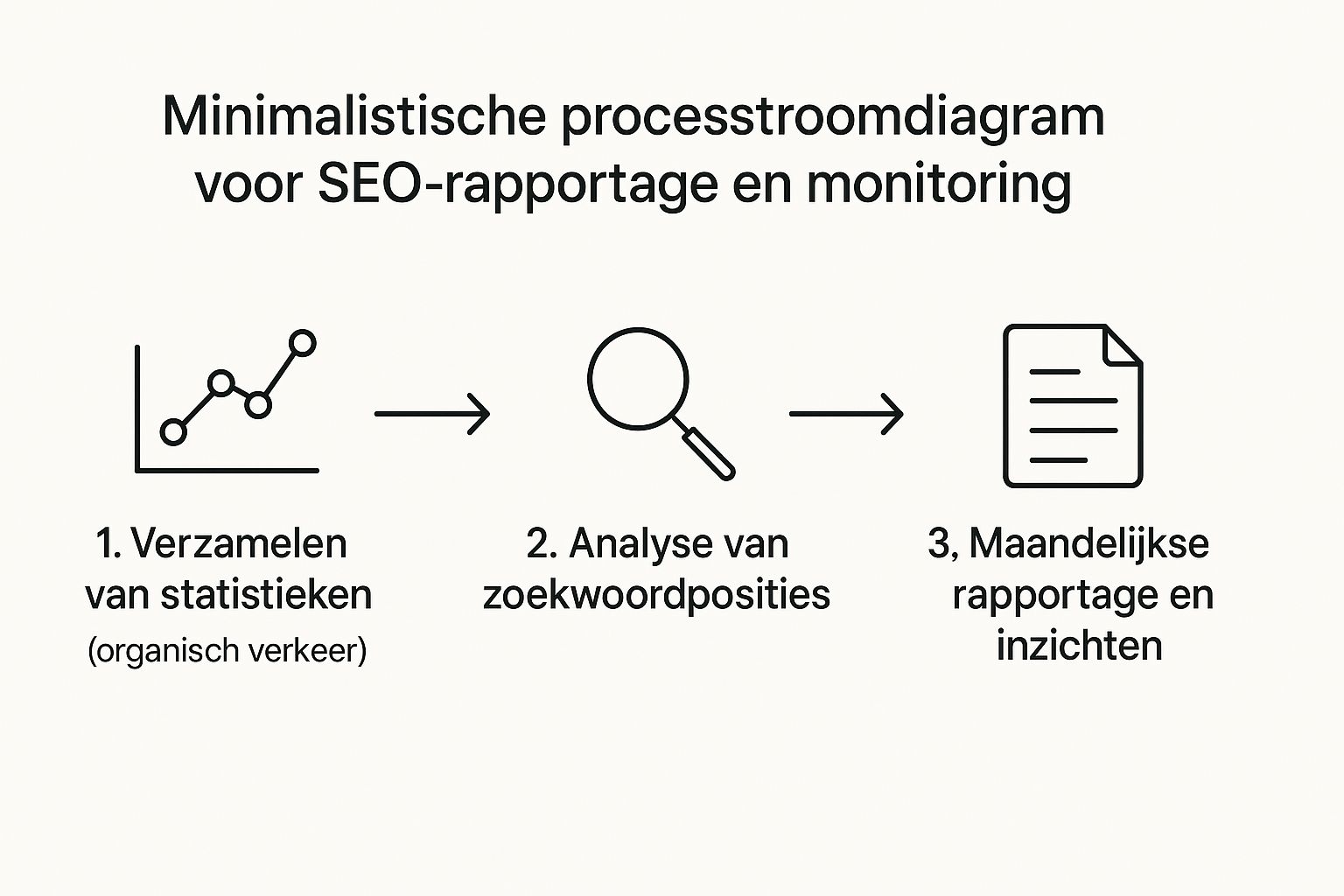 Minimalistische processtroomdiagram voor SEO-rapportage en monitoring

1. Verzamelen van statistieken
(organisch verkeer)

2. Analyse van zoekwoordposities

3, Maandelijkse rapportage en inzichten